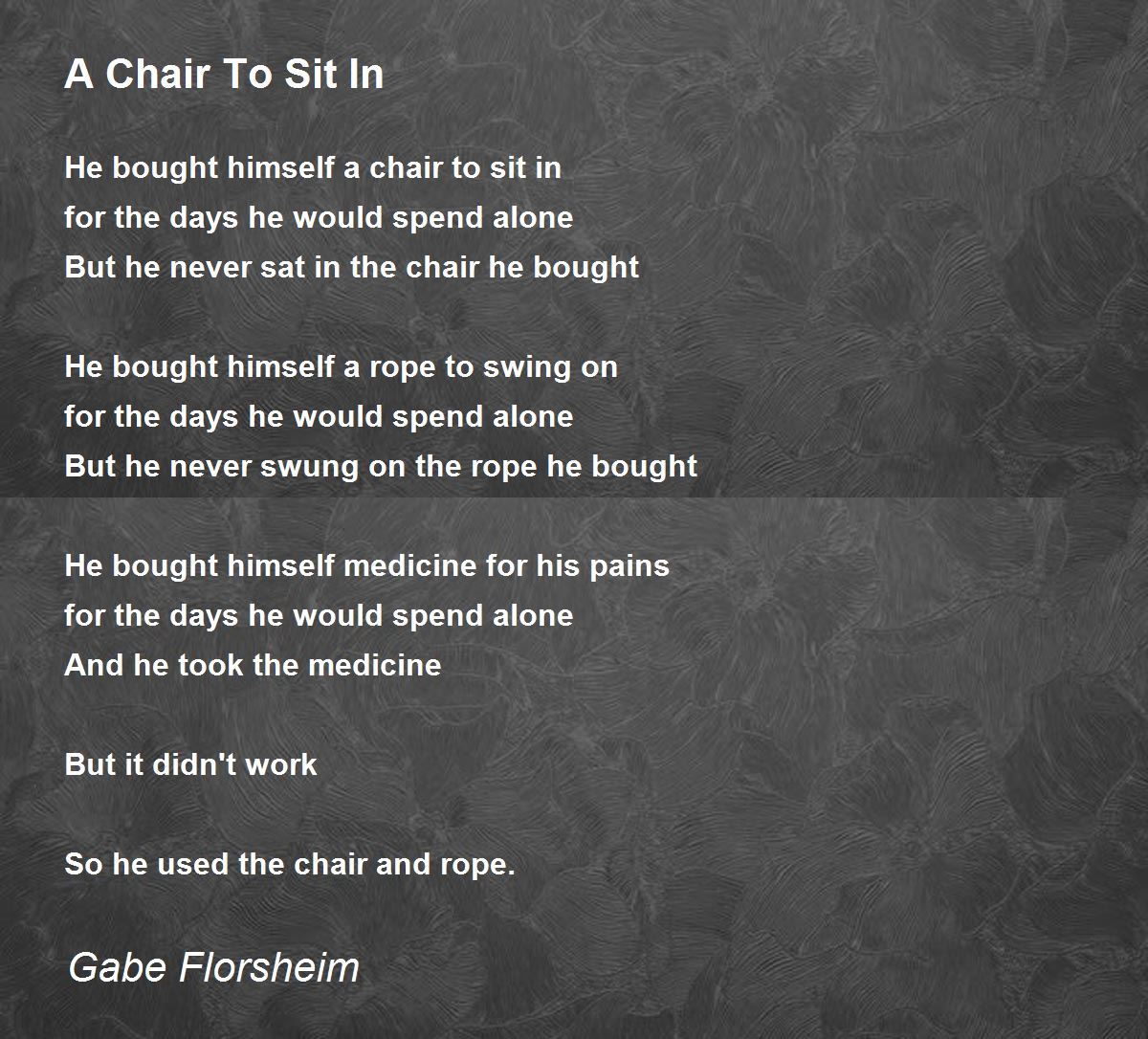 A Chair To Sit In

He bought himself a chair to sit in
for the days he would spend alone
But he never sat in the chair he bought

He bought himself a rope to swing on
for the days he would spend alone
But he never swung on the rope he bought

He bought himself medicine for his pains
for the days he would spend alone
And he took the medicine

But it didn't work

So he used the chair and rope.

Gabe Florsheim